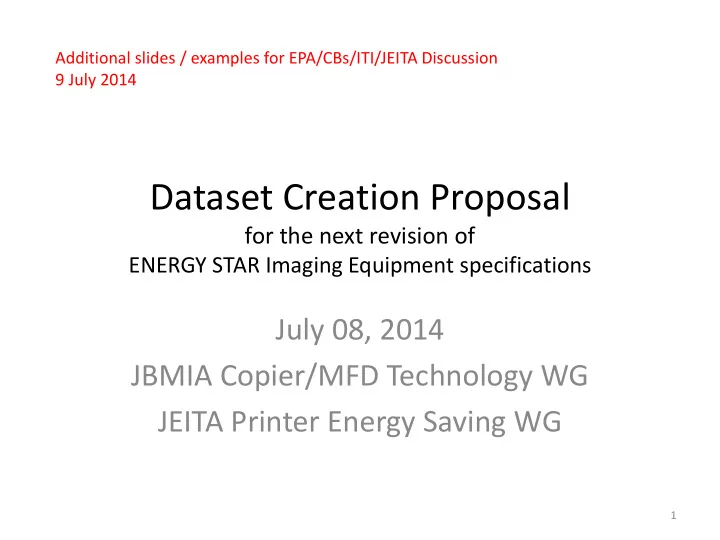 Additional slides / examples for EPA/CBs/ITI/JEITA Discussion
9 July 2014

Dataset Creation Proposal
for the next revision of
ENERGY STAR Imaging Equipment specifications

July 08, 2014
JBMIA Copier/MFD Technology WG
JEITA Printer Energy Saving WG

1